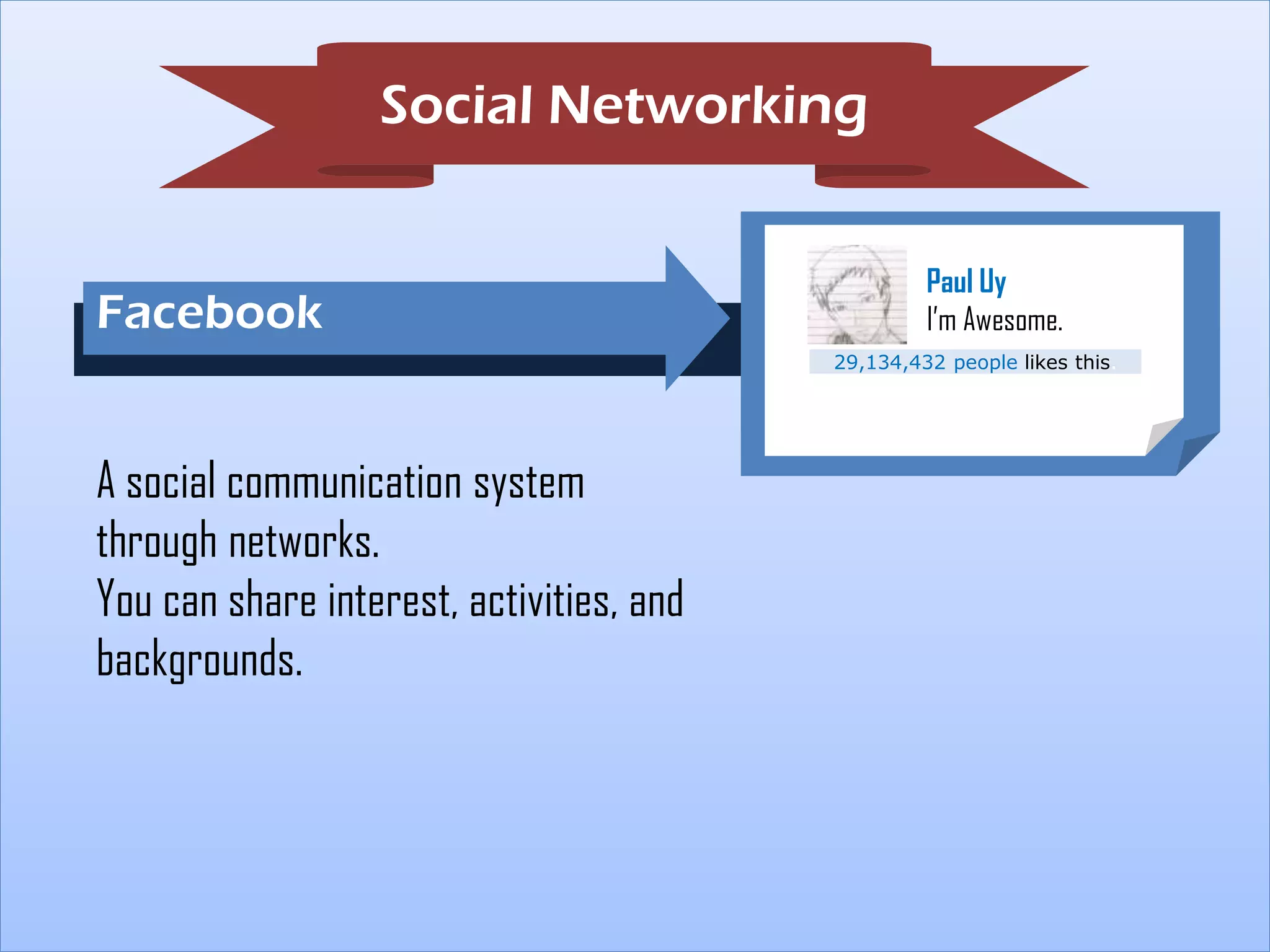 Social Networking

Facebook

Paul Uy
I'm Awesome.
29,134,432 people likes this.

A social communication system through networks.
You can share interest, activities, and backgrounds.